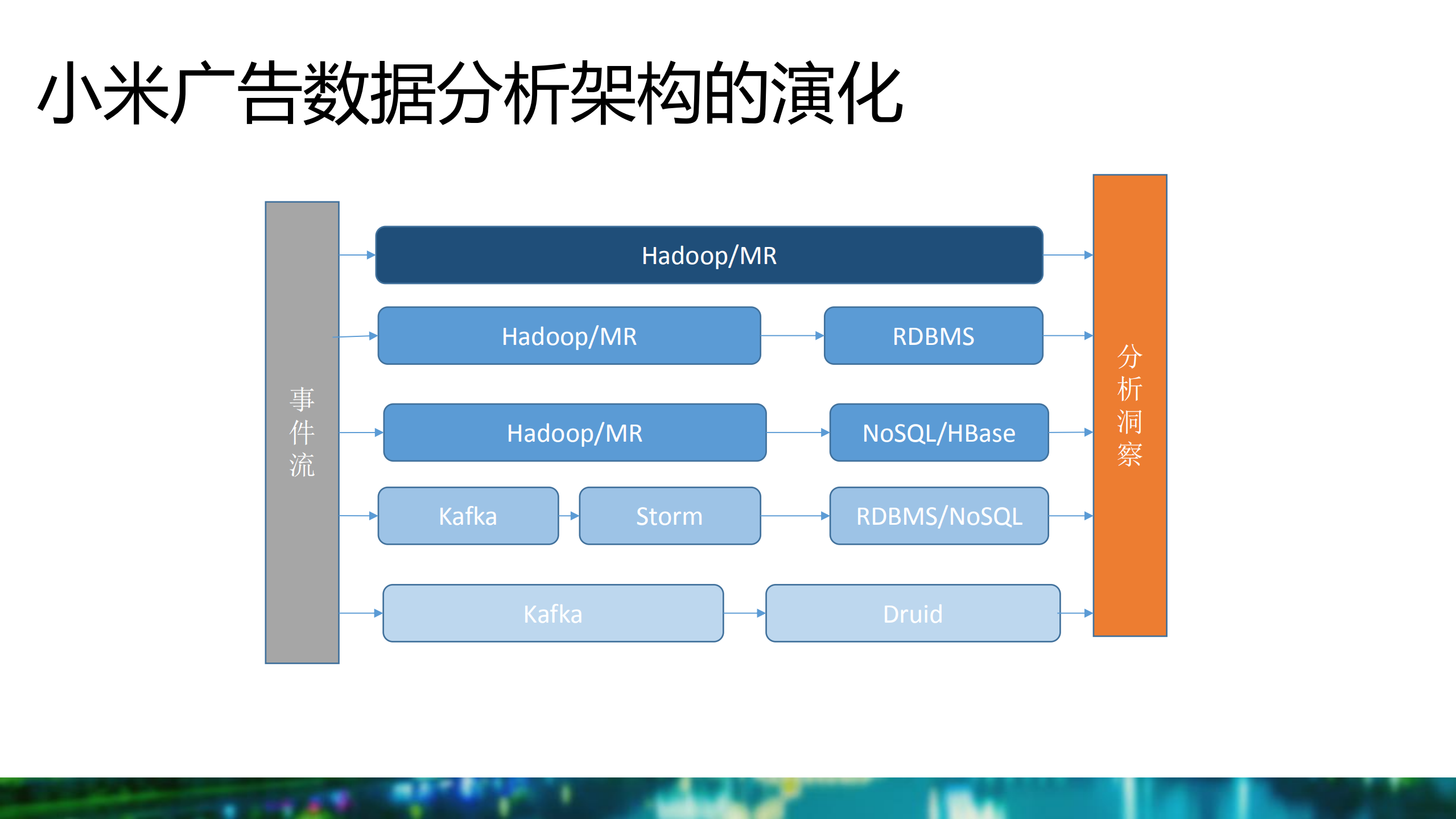 小米广告数据分析架构的演化

事件流

Hadoop/MR

Hadoop/MR

RDBMS

Hadoop/MR

NoSQL/HBase

Kafka

Storm

RDBMS/NoSQL

Kafka

Druid

分析洞察